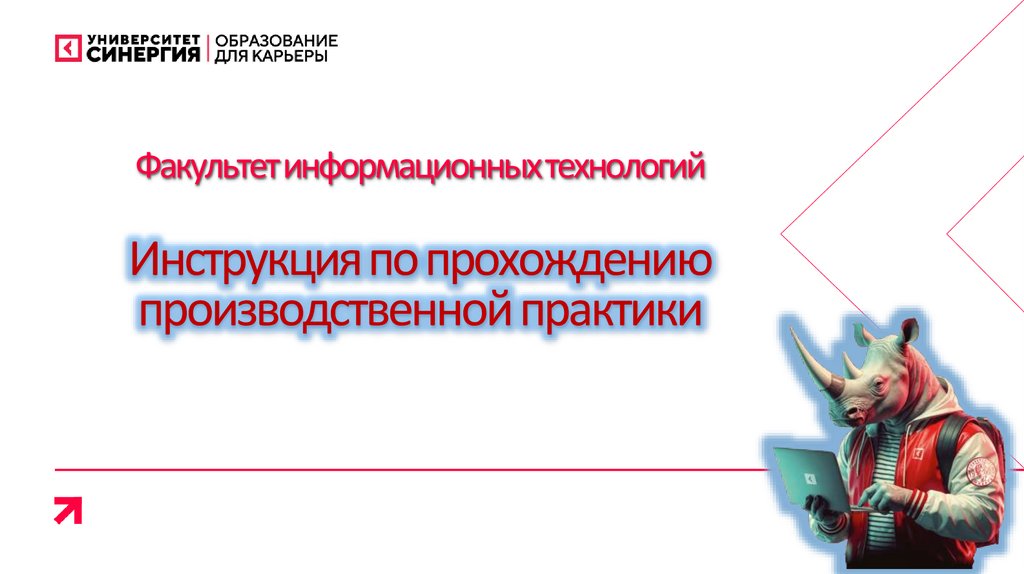 УНИВЕРСИТЕТ СИНЕРГИЯ | ОБРАЗОВАНИЕ ДЛЯ КАРЬЕРЫ

Факультет информационных технологий

Инструкция по прохождению производственной практики